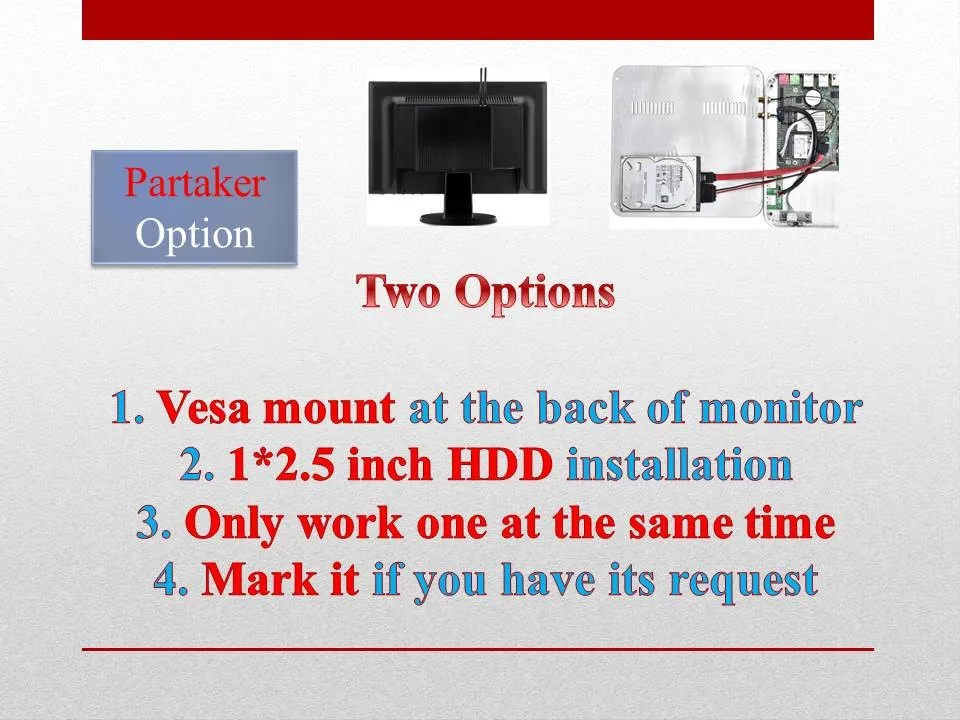 Partaker Option

Two Options

1. Vesa mount at the back of monitor
2. 1*2.5 inch HDD installation
3. Only work one at the same time
4. Mark it if you have its request